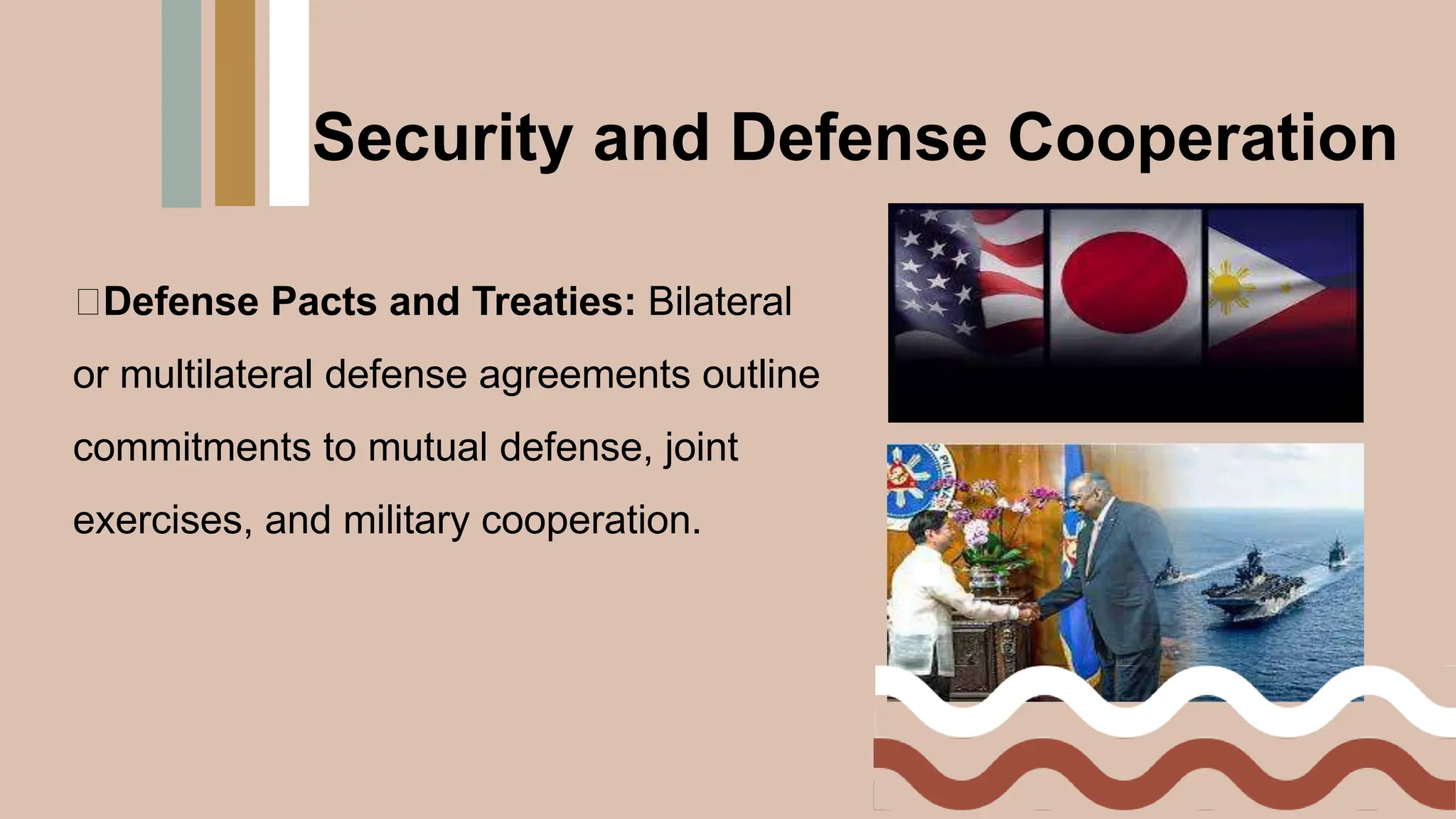 Security and Defense Cooperation

□Defense Pacts and Treaties: Bilateral or multilateral defense agreements outline commitments to mutual defense, joint exercises, and military cooperation.